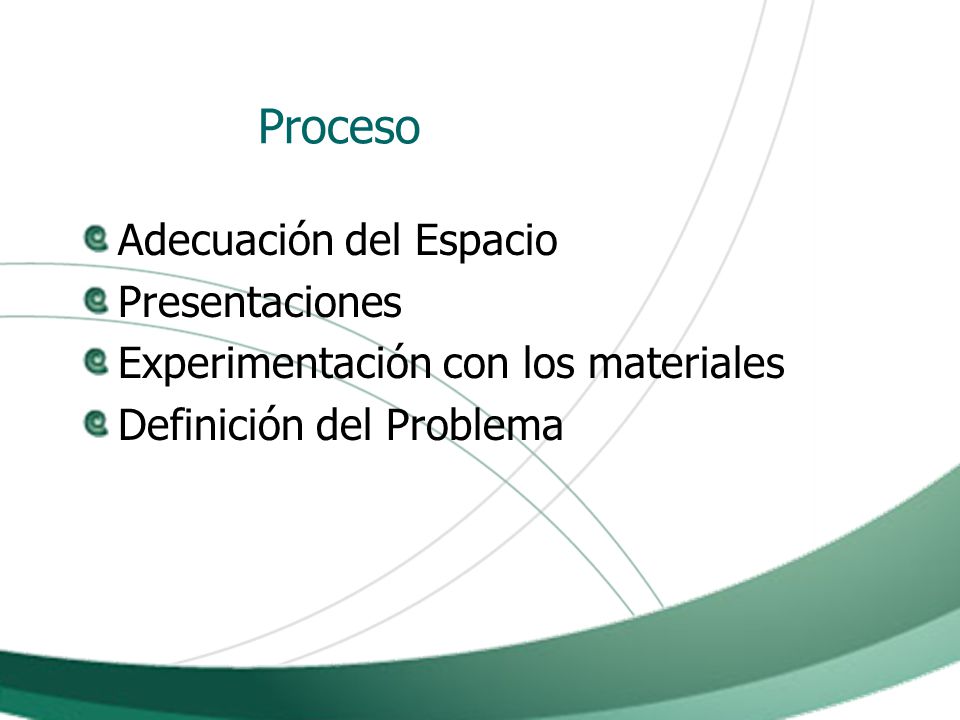 Proceso

Adecuación del Espacio
Presentaciones
Experimentación con los materiales
Definición del Problema